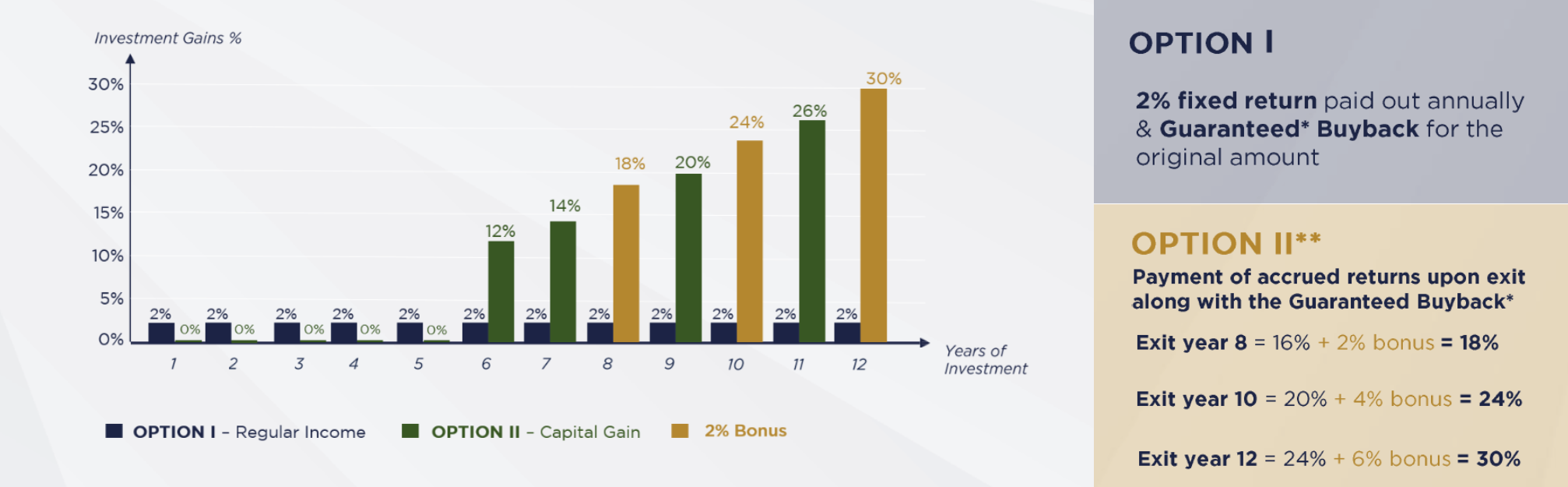 Investment Gains %

30%
25%
20%
15%
10%
5%
0%

2% 0% 2% 0% 2% 0% 2% 0% 2% 0% 2% 12% 2% 14% 2% 18% 2% 20% 2% 24% 2% 26% 2% 30%

1 2 3 4 5 6 7 8 9 10 11 12

Years of Investment

OPTION I – Regular Income
OPTION II – Capital Gain
2% Bonus

OPTION I

2% fixed return paid out annually & Guaranteed* Buyback for the original amount

OPTION II**

Payment of accrued returns upon exit along with the Guaranteed Buyback*

Exit year 8 = 16% + 2% bonus = 18%

Exit year 10 = 20% + 4% bonus = 24%

Exit year 12 = 24% + 6% bonus = 30%